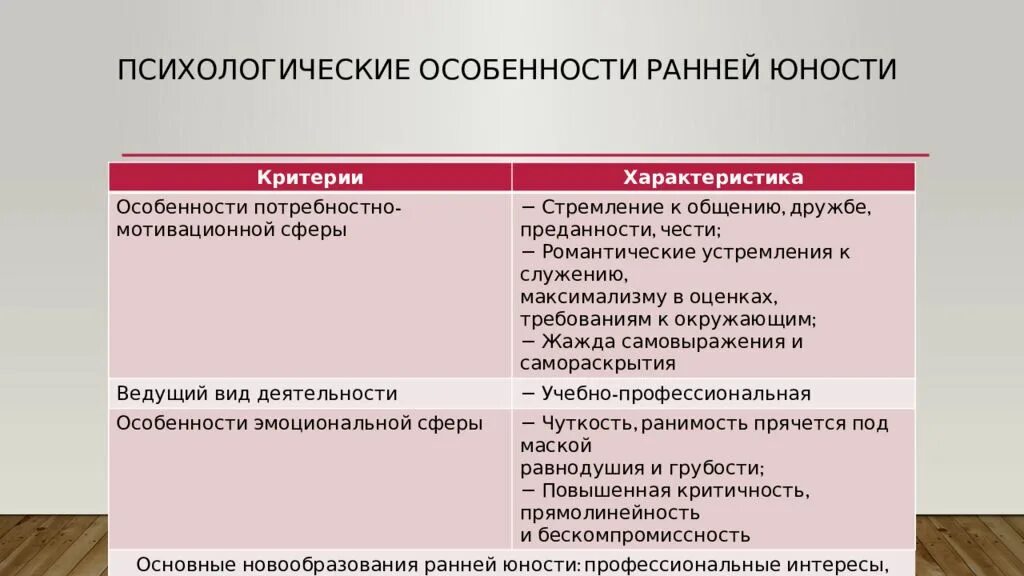 ПСИХОЛОГИЧЕСКИЕ ОСОБЕННОСТИ РАННЕЙ ЮНОСТИ

| Критерии | Характеристика |
|---|---|
| Особенности потребностно-мотивационной сферы | − Стремление к общению, дружбе, преданности, чести; − Романтические устремления к служению, максимализму в оценках, требованиям к окружающим; − Жажда самовыражения и самораскрытия |
| Ведущий вид деятельности | − Учебно-профессиональная |
| Особенности эмоциональной сферы | − Чуткость, ранимость прячется под маской равнодушия и грубости; − Повышенная критичность, прямолинейность и бескомпромиссность |

Основные новообразования ранней юности: профессиональные интересы,